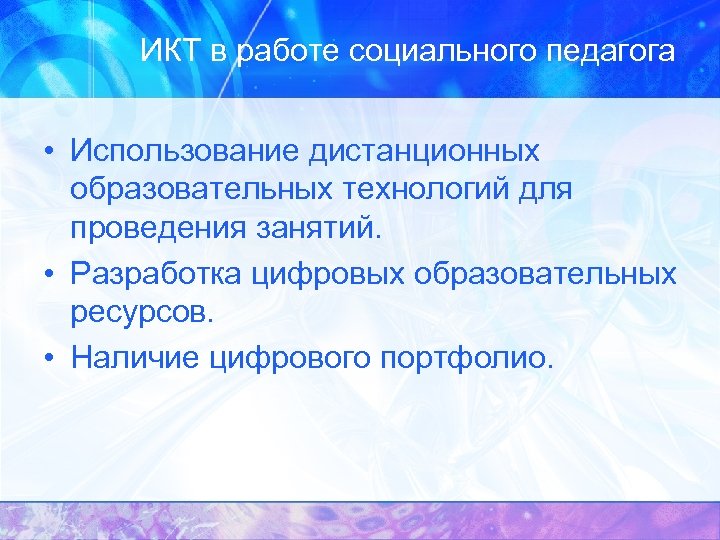 ИКТ в работе социального педагога

• Использование дистанционных образовательных технологий для проведения занятий.
• Разработка цифровых образовательных ресурсов.
• Наличие цифрового портфолио.